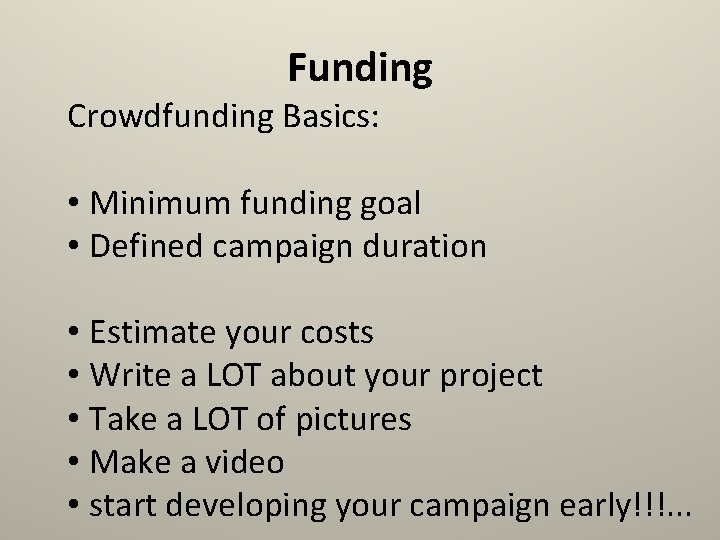 Funding

Crowdfunding Basics:

• Minimum funding goal
• Defined campaign duration

• Estimate your costs
• Write a LOT about your project
• Take a LOT of pictures
• Make a video
• start developing your campaign early!!!...